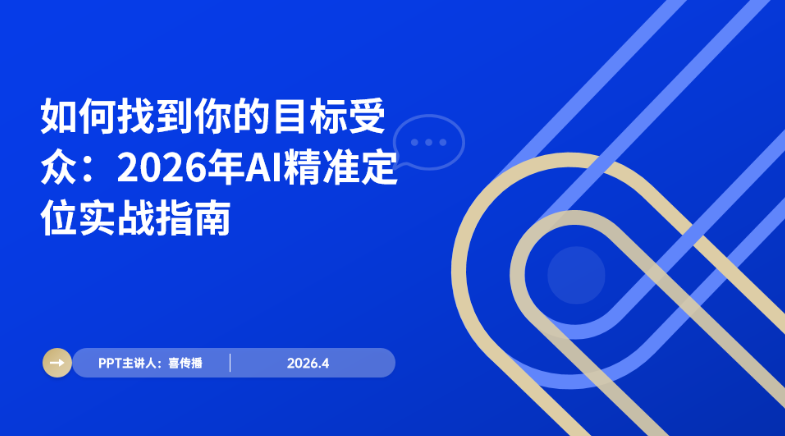 如何找到你的目标受众：2026年AI精准定位实战指南

PPT主讲人：喜传播

2026.4